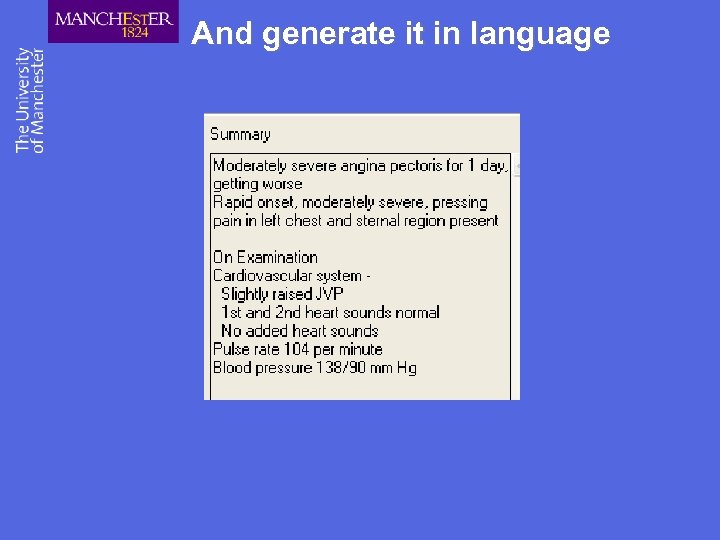 MANCHESTER
1824

The University
of Manchester

And generate it in language

Summary

Moderately severe angina pectoris for 1 day, getting worse
Rapid onset, moderately severe, pressing pain in left chest and sternal region present

On Examination
Cardiovascular system -
Slightly raised JVP
1st and 2nd heart sounds normal
No added heart sounds
Pulse rate 104 per minute
Blood pressure 138/90 mm Hg